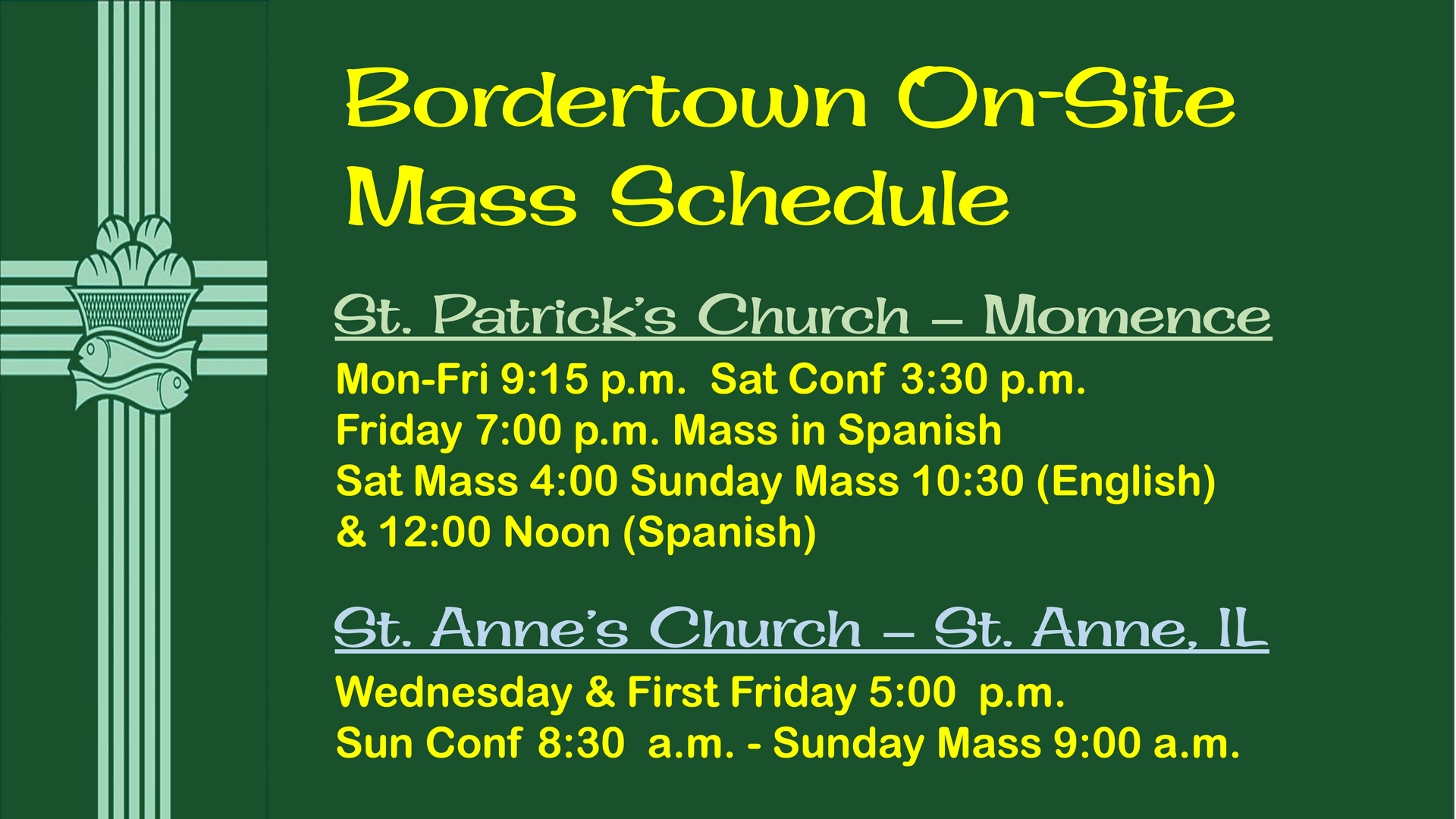 Bordertown On-Site Mass Schedule

St. Patrick's Church – Momence

Mon-Fri 9:15 p.m. Sat Conf 3:30 p.m.
Friday 7:00 p.m. Mass in Spanish
Sat Mass 4:00 Sunday Mass 10:30 (English)
& 12:00 Noon (Spanish)

St. Anne's Church – St. Anne, IL

Wednesday & First Friday 5:00 p.m.
Sun Conf 8:30 a.m. - Sunday Mass 9:00 a.m.